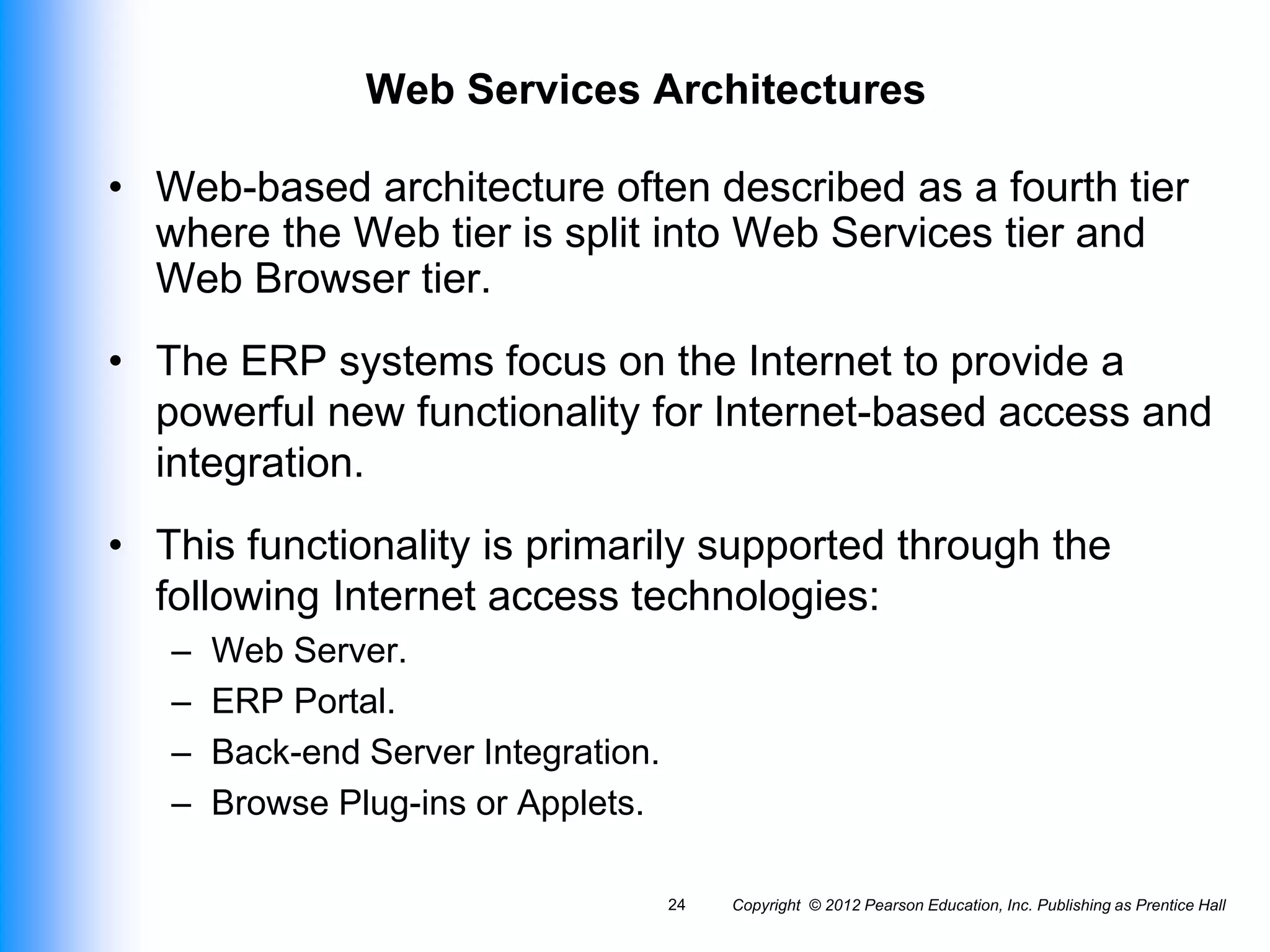 Web Services Architectures

• Web-based architecture often described as a fourth tier where the Web tier is split into Web Services tier and Web Browser tier.

• The ERP systems focus on the Internet to provide a powerful new functionality for Internet-based access and integration.

• This functionality is primarily supported through the following Internet access technologies:
– Web Server.
– ERP Portal.
– Back-end Server Integration.
– Browse Plug-ins or Applets.

24 Copyright © 2012 Pearson Education, Inc. Publishing as Prentice Hall